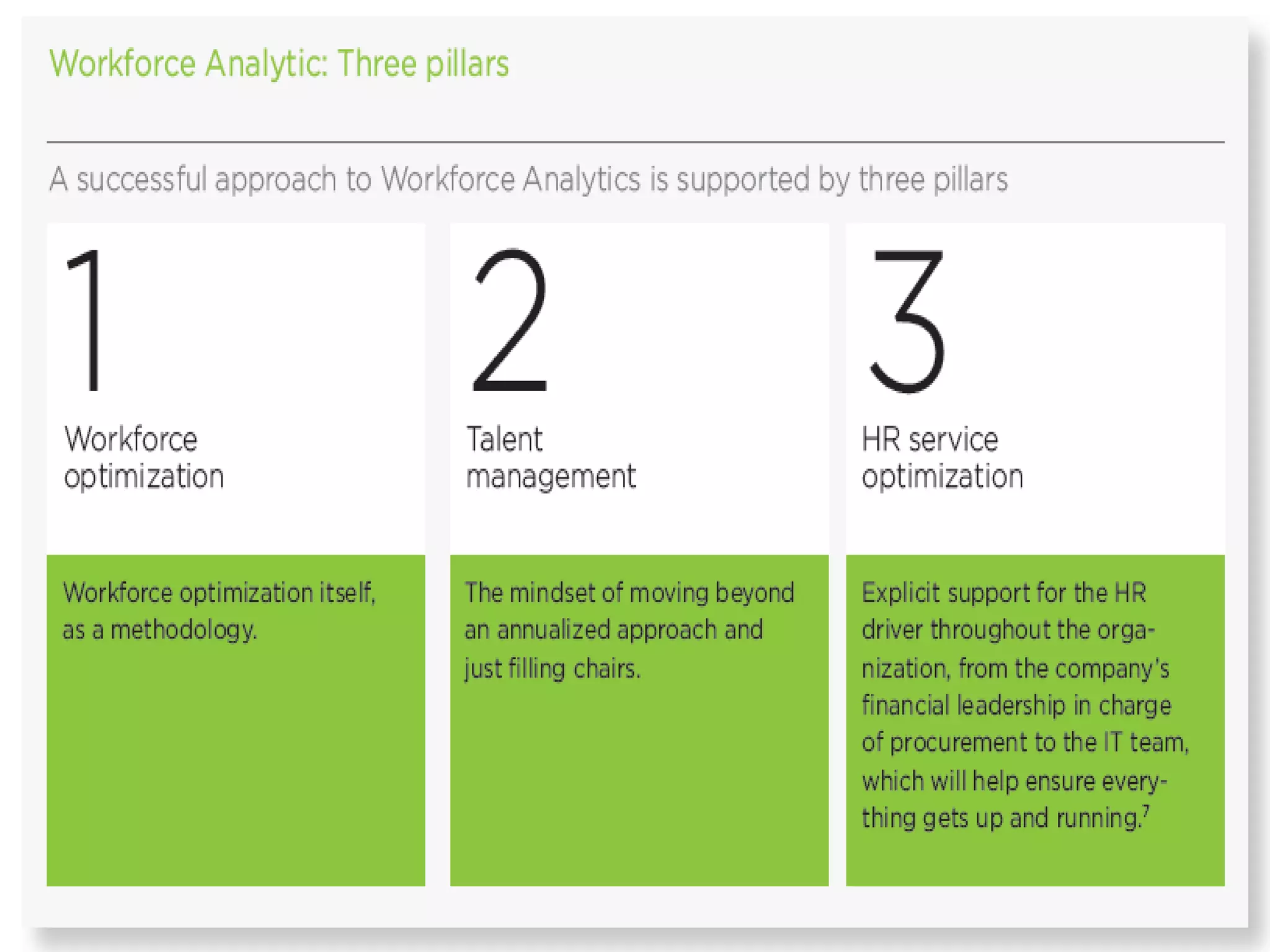 Workforce Analytic: Three pillars

A successful approach to Workforce Analytics is supported by three pillars

1

Workforce optimization

Workforce optimization itself, as a methodology.

2

Talent management

The mindset of moving beyond an annualized approach and just filling chairs.

3

HR service optimization

Explicit support for the HR driver throughout the organization, from the company's financial leadership in charge of procurement to the IT team, which will help ensure everything gets up and running.$^7$